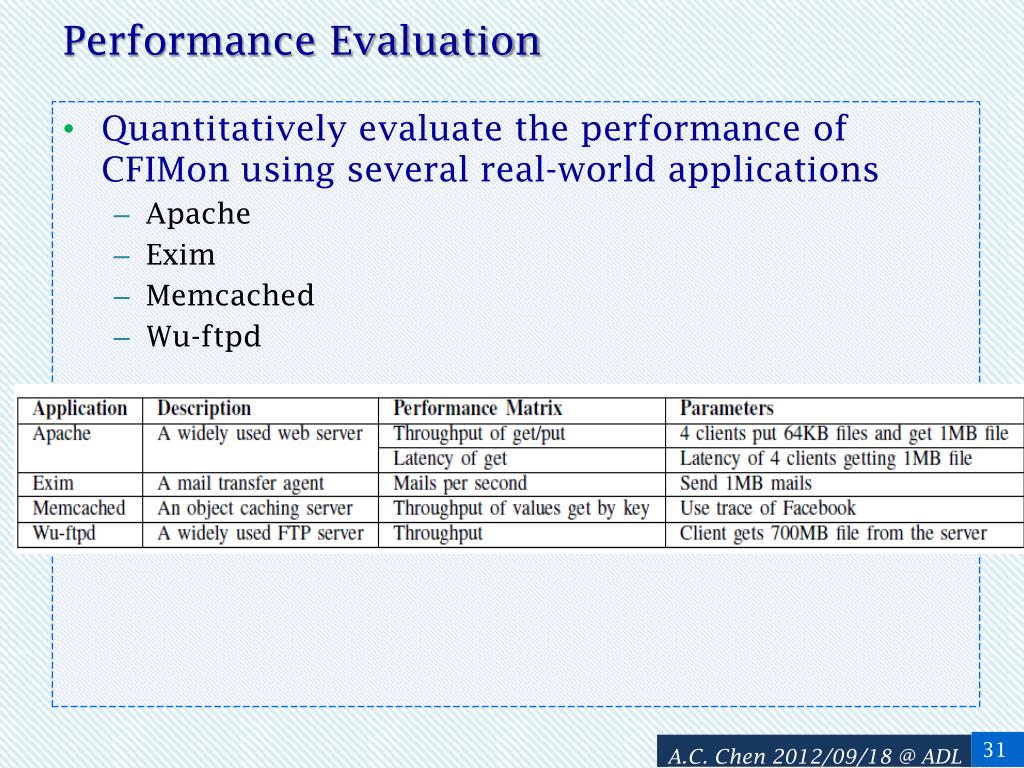 Performance Evaluation

• Quantitatively evaluate the performance of CFIMon using several real-world applications
– Apache
– Exim
– Memcached
– Wu-ftpd

| Application | Description | Performance Matrix | Parameters |
|---|---|---|---|
| Apache | A widely used web server | Throughput of get/put | 4 clients put 64KB files and get 1MB file |
| | | Latency of get | Latency of 4 clients getting 1MB file |
| Exim | A mail transfer agent | Mails per second | Send 1MB mails |
| Memcached | An object caching server | Throughput of values get by key | Use trace of Facebook |
| Wu-ftpd | A widely used FTP server | Throughput | Client gets 700MB file from the server |

A.C. Chen 2012/09/18 @ ADL 31